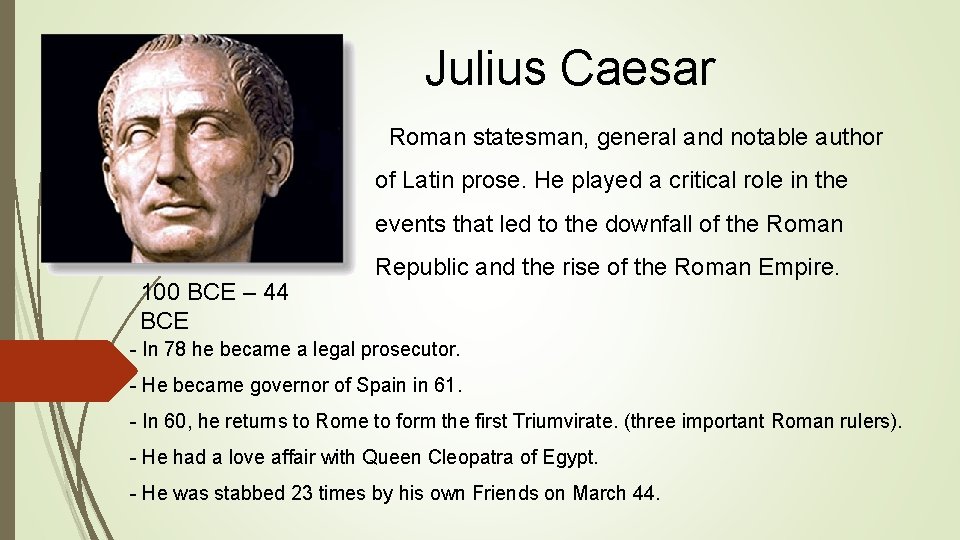 Julius Caesar

Roman statesman, general and notable author of Latin prose. He played a critical role in the events that led to the downfall of the Roman Republic and the rise of the Roman Empire.

100 BCE – 44 BCE

- In 78 he became a legal prosecutor.

- He became governor of Spain in 61.

- In 60, he returns to Rome to form the first Triumvirate. (three important Roman rulers).

- He had a love affair with Queen Cleopatra of Egypt.

- He was stabbed 23 times by his own Friends on March 44.